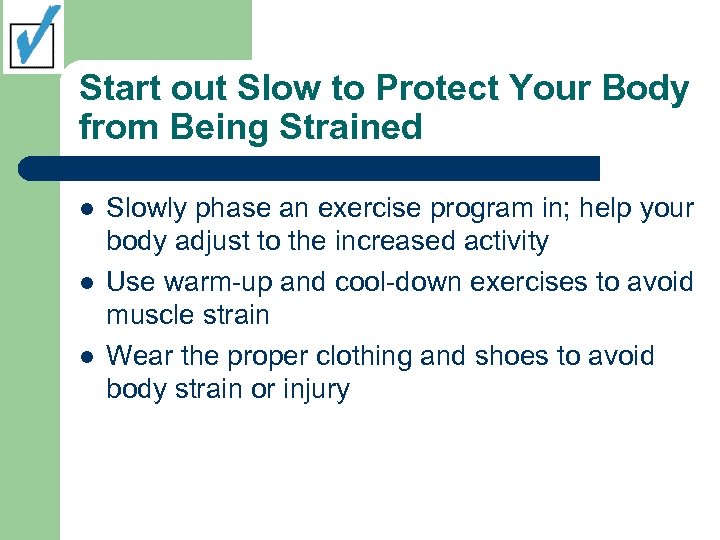 Start out Slow to Protect Your Body from Being Strained

- Slowly phase an exercise program in; help your body adjust to the increased activity
- Use warm-up and cool-down exercises to avoid muscle strain
- Wear the proper clothing and shoes to avoid body strain or injury